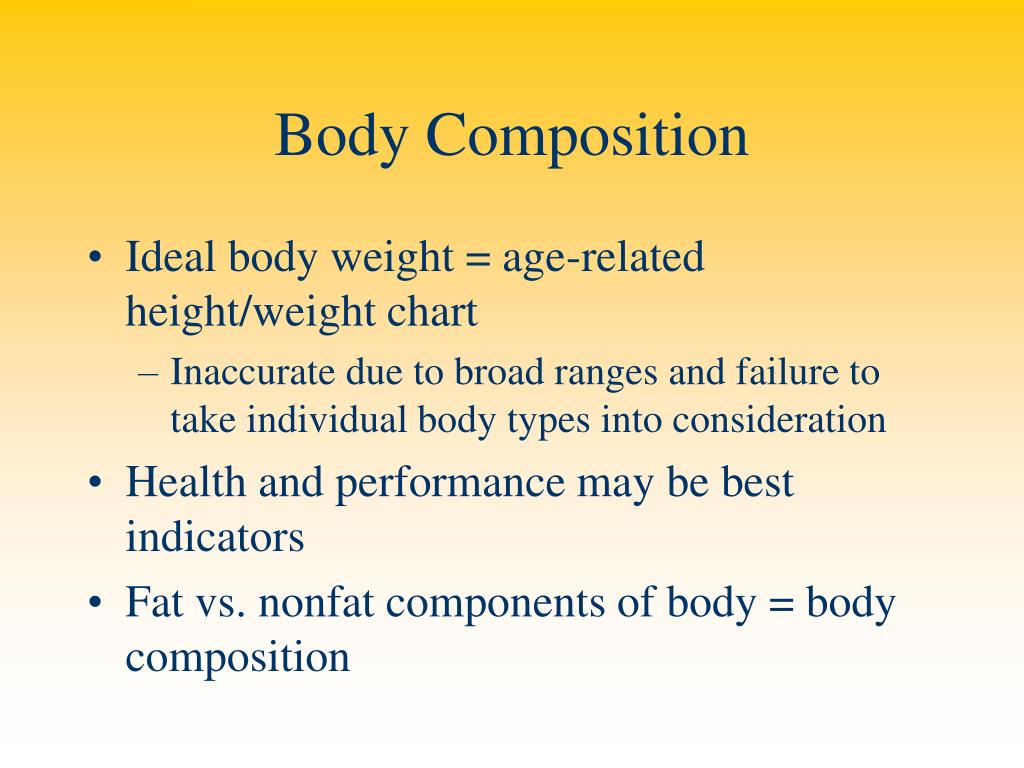 Body Composition

• Ideal body weight = age-related height/weight chart

– Inaccurate due to broad ranges and failure to take individual body types into consideration

• Health and performance may be best indicators

• Fat vs. nonfat components of body = body composition